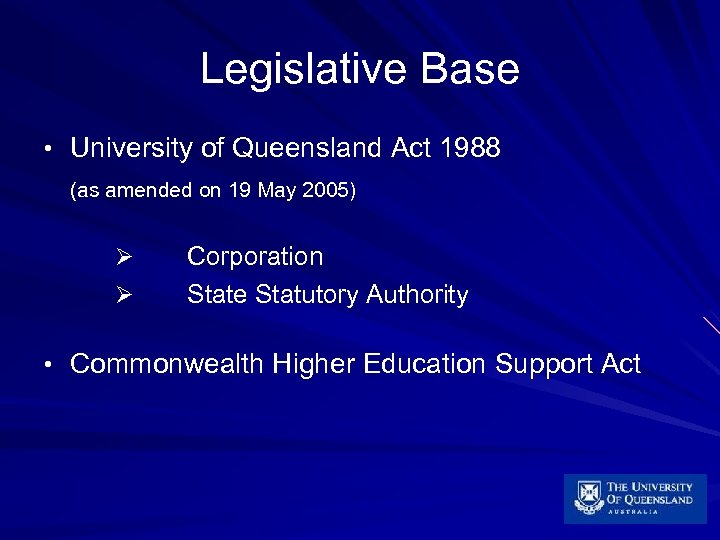 Legislative Base

• University of Queensland Act 1988

(as amended on 19 May 2005)

➢ Corporation
➢ State Statutory Authority

• Commonwealth Higher Education Support Act

THE UNIVERSITY OF QUEENSLAND AUSTRALIA